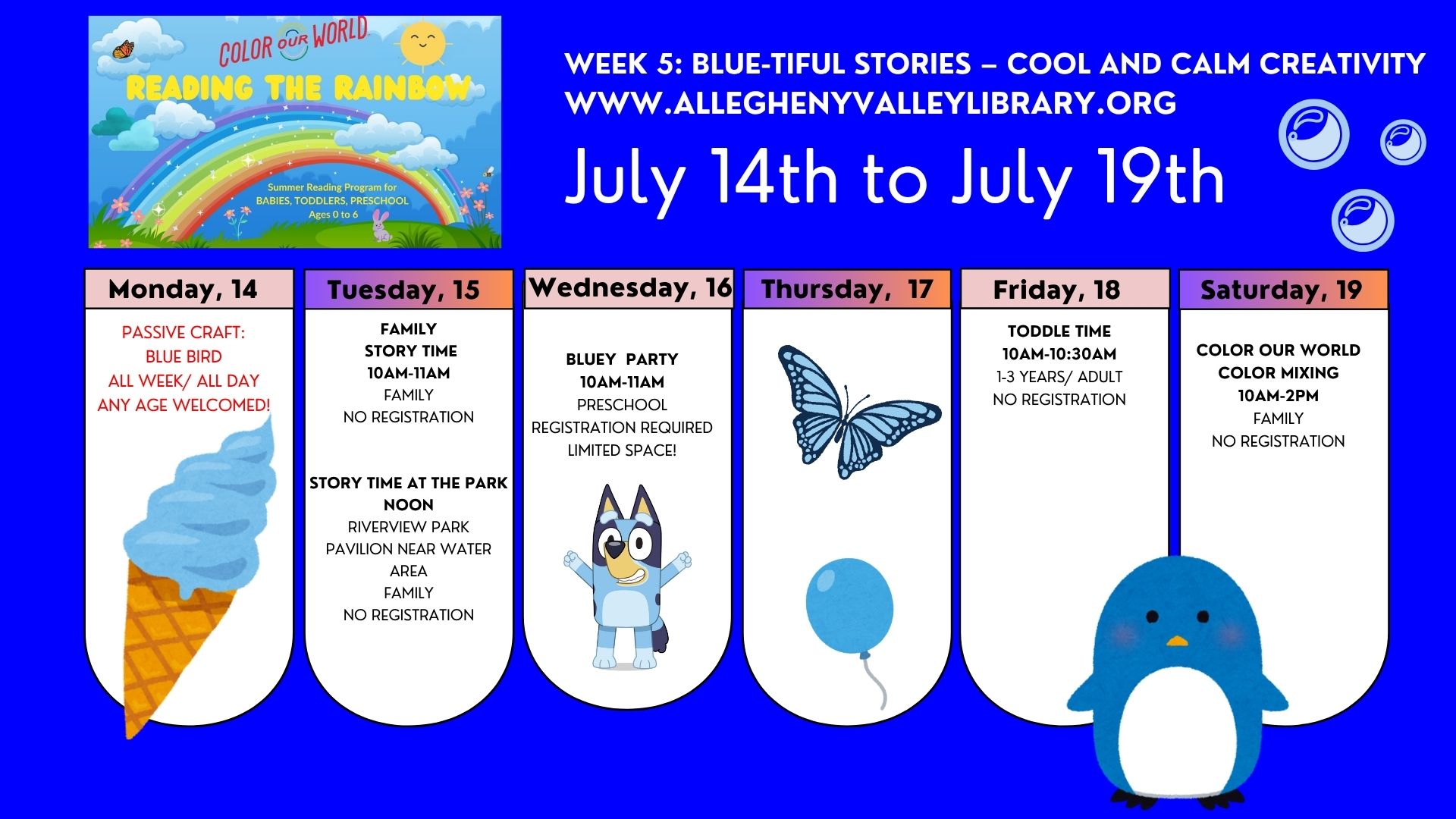 COLOR OUR WORLD
READING THE RAINBOW
Summer Reading Program for
BABIES, TODDLERS, PRESCHOOL
Ages 0 to 6

WEEK 5: BLUE-TIFUL STORIES – COOL AND CALM CREATIVITY
WWW.ALLEGHENYVALLEYLIBRARY.ORG
July 14th to July 19th

Monday, 14
PASSIVE CRAFT:
BLUE BIRD
ALL WEEK/ ALL DAY
ANY AGE WELCOMED!

Tuesday, 15
FAMILY
STORY TIME
10AM-11AM
FAMILY
NO REGISTRATION

STORY TIME AT THE PARK
NOON
RIVERVIEW PARK
PAVILION NEAR WATER AREA
FAMILY
NO REGISTRATION

Wednesday, 16
BLUEY PARTY
10AM-11AM
PRESCHOOL
REGISTRATION REQUIRED
LIMITED SPACE!

Thursday, 17

Friday, 18
TODDLE TIME
10AM-10:30AM
1-3 YEARS/ ADULT
NO REGISTRATION

Saturday, 19
COLOR OUR WORLD
COLOR MIXING
10AM-2PM
FAMILY
NO REGISTRATION